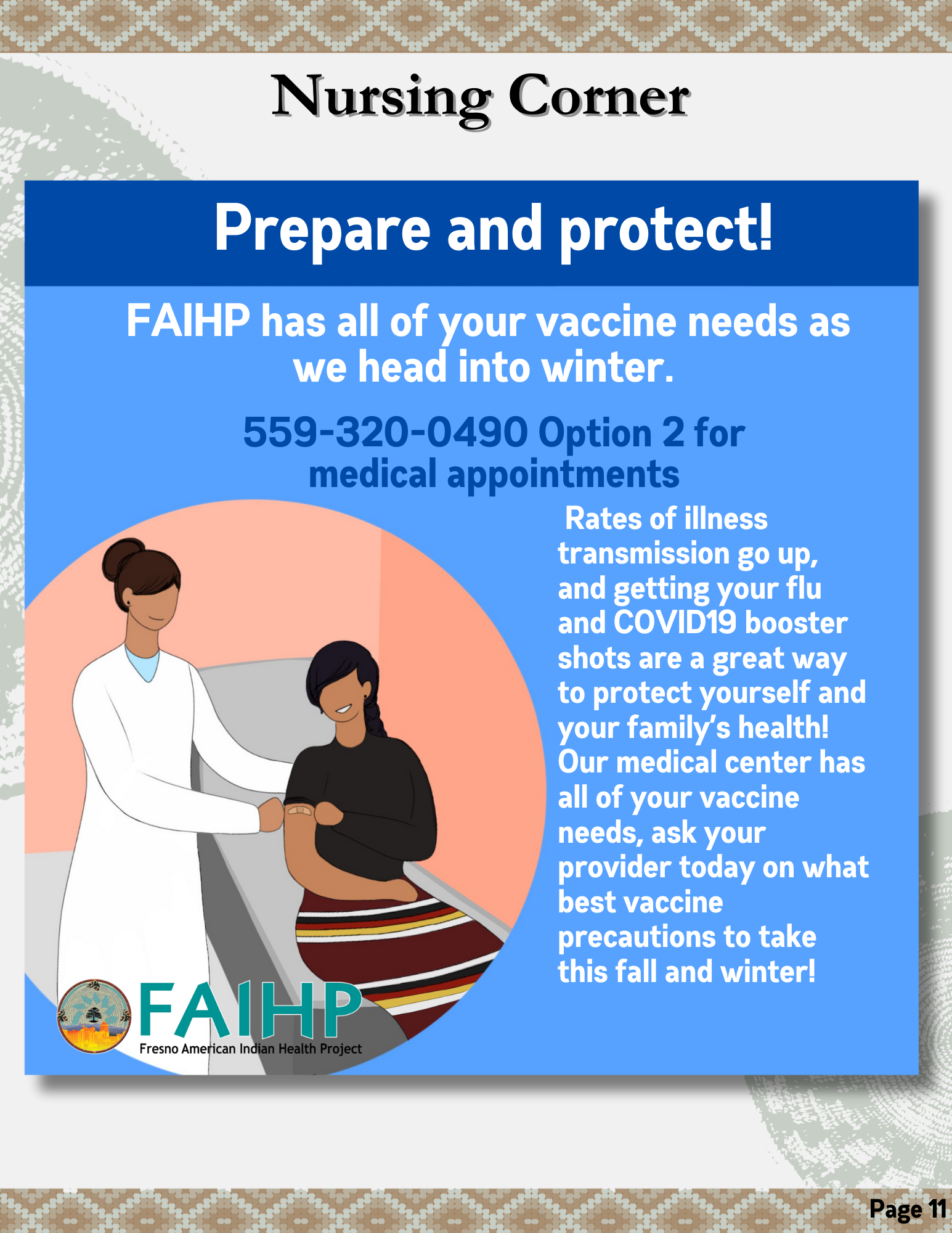 Nursing Corner

Prepare and protect!

FAIHP has all of your vaccine needs as we head into winter.

559-320-0490 Option 2 for medical appointments

Rates of illness transmission go up, and getting your flu and COVID19 booster shots are a great way to protect yourself and your family's health! Our medical center has all of your vaccine needs, ask your provider today on what best vaccine precautions to take this fall and winter!

FAIHP
Fresno American Indian Health Project

Page 11